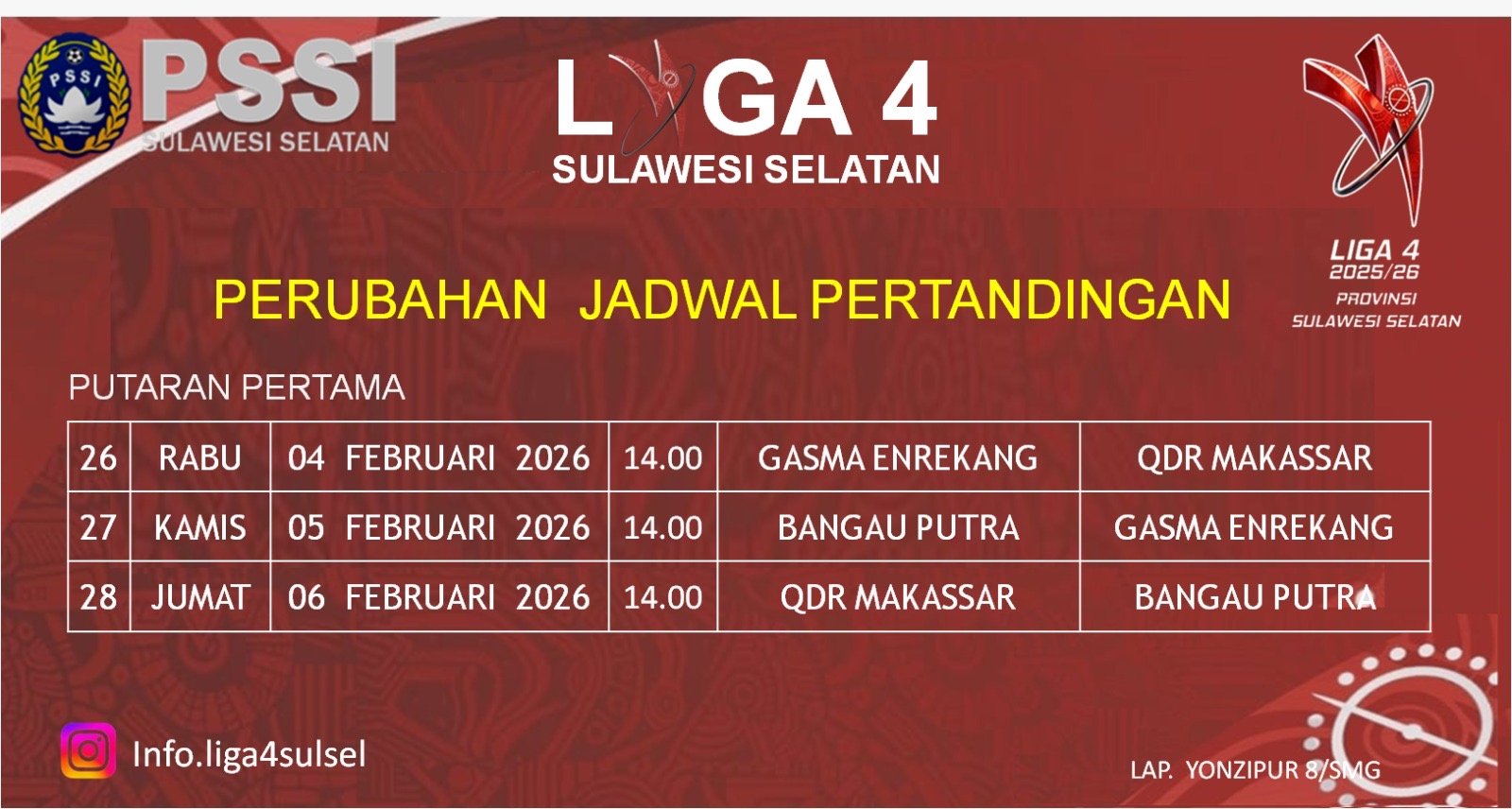 PSSI
PSSI
SULAWESI SELATAN

LIGA 4
SULAWESI SELATAN

LIGA 4
2025/26
PROVINSI
SULAWESI SELATAN

PERUBAHAN JADWAL PERTANDINGAN

PUTARAN PERTAMA

| 26 | RABU | 04 FEBRUARI 2026 | 14.00 | GASMA ENREKANG | QDR MAKASSAR |
|---|---|---|---|---|---|
| 27 | KAMIS | 05 FEBRUARI 2026 | 14.00 | BANGAU PUTRA | GASMA ENREKANG |
| 28 | JUMAT | 06 FEBRUARI 2026 | 14.00 | QDR MAKASSAR | BANGAU PUTRA |

Info.liga4sulsel

LAP. YONZIPUR 8/SMG